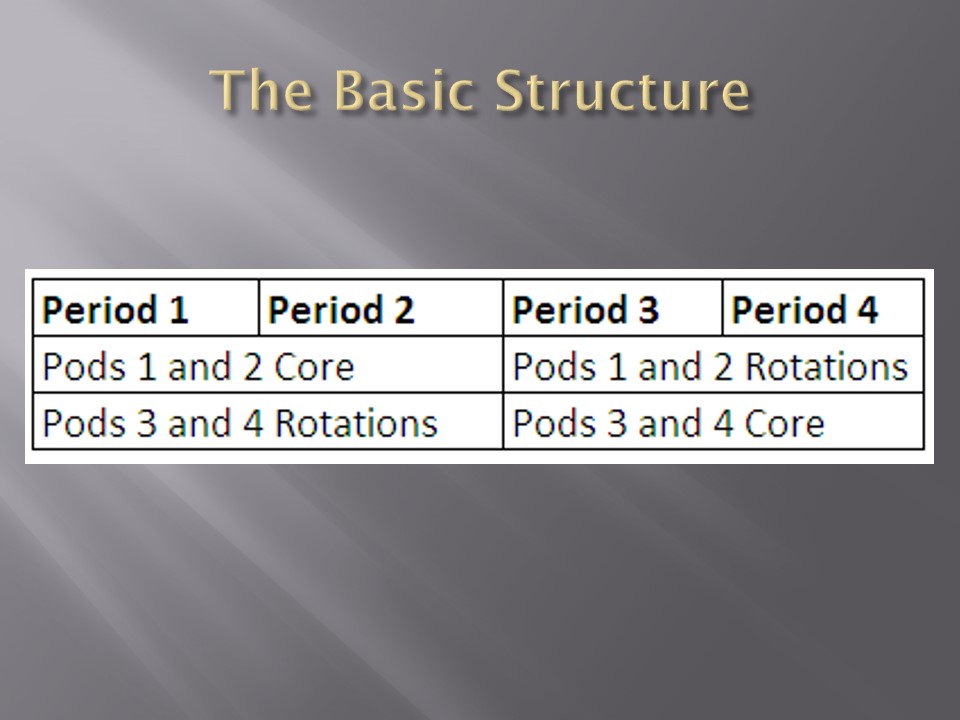 The Basic Structure

| Period 1 | Period 2 | Period 3 | Period 4 |
|---|---|---|---|
| Pods 1 and 2 Core | | Pods 1 and 2 Rotations | |
| Pods 3 and 4 Rotations | | Pods 3 and 4 Core | |